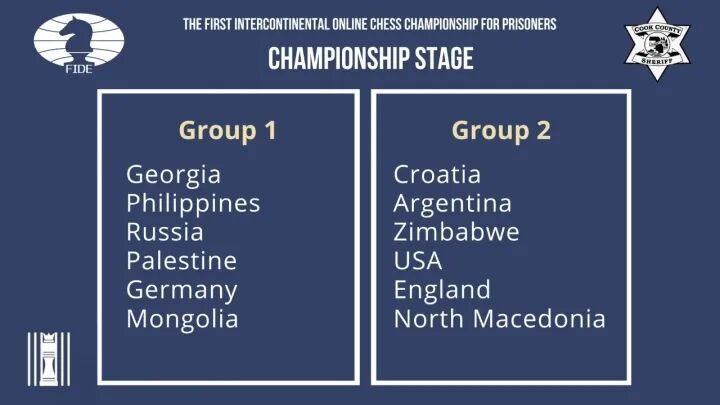 FIDE

THE FIRST INTERCONTINENTAL ONLINE CHESS CHAMPIONSHIP FOR PRISONERS

CHAMPIONSHIP STAGE

COOK COUNTY SHERIFF

Group 1

Georgia
Philippines
Russia
Palestine
Germany
Mongolia

Group 2

Croatia
Argentina
Zimbabwe
USA
England
North Macedonia